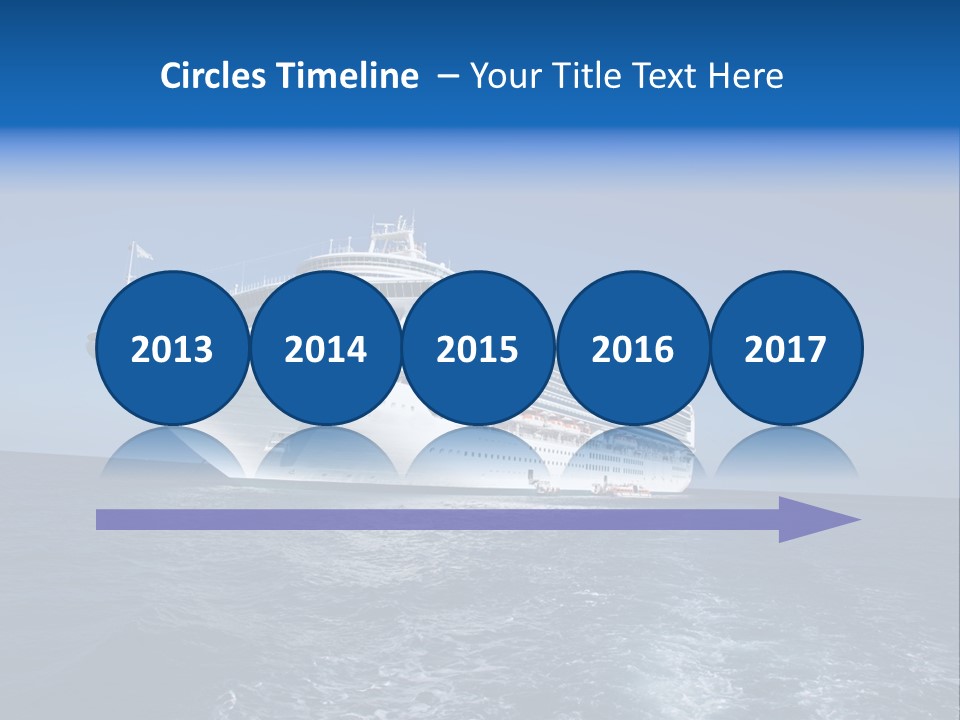 Circles Timeline – Your Title Text Here

2013
2014
2015
2016
2017